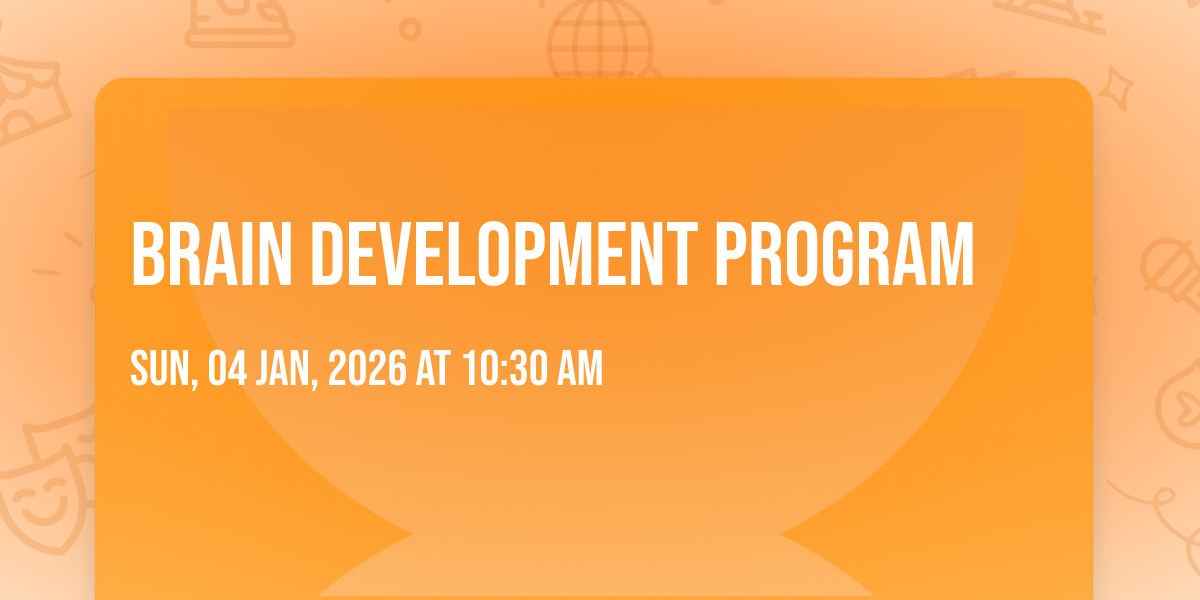 BRAIN DEVELOPMENT PROGRAM

SUN, 04 JAN, 2026 AT 10:30 AM